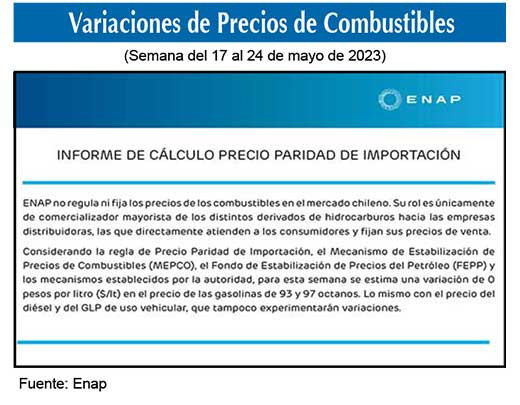 Variaciones de Precios de Combustibles

(Semana del 17 al 24 de mayo de 2023)

ENAP

INFORME DE CÁLCULO PRECIO PARIDAD DE IMPORTACIÓN

ENAP no regula ni fija los precios de los combustibles en el mercado chileno. Su rol es únicamente de comercializador mayorista de los distintos derivados de hidrocarburos hacia las empresas distribuidoras, las que directamente atienden a los consumidores y fijan sus precios de venta.

Considerando la regla de Precio Paridad de Importación, el Mecanismo de Estabilización de Precios de Combustibles (MEPCO), el Fondo de Estabilización de Precios del Petróleo (FEPP) y los mecanismos establecidos por la autoridad, para esta semana se estima una variación de 0 pesos por litro ($/lt) en el precio de las gasolinas de 93 y 97 octanos. Lo mismo con el precio del diésel y del GLP de uso vehicular, que tampoco experimentarán variaciones.

Fuente: Enap